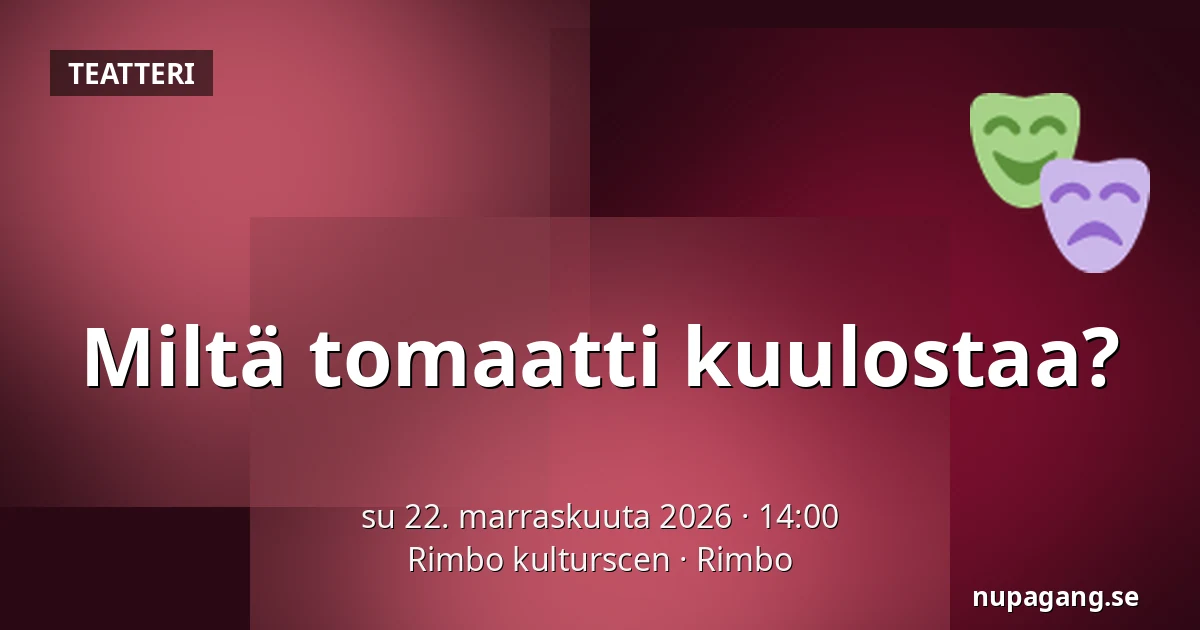 TEATTERI

Miltä tomaatti kuulostaa?

su 22. marraskuuta 2026 · 14:00
Rimbo kulturscen · Rimbo

nupagang.se